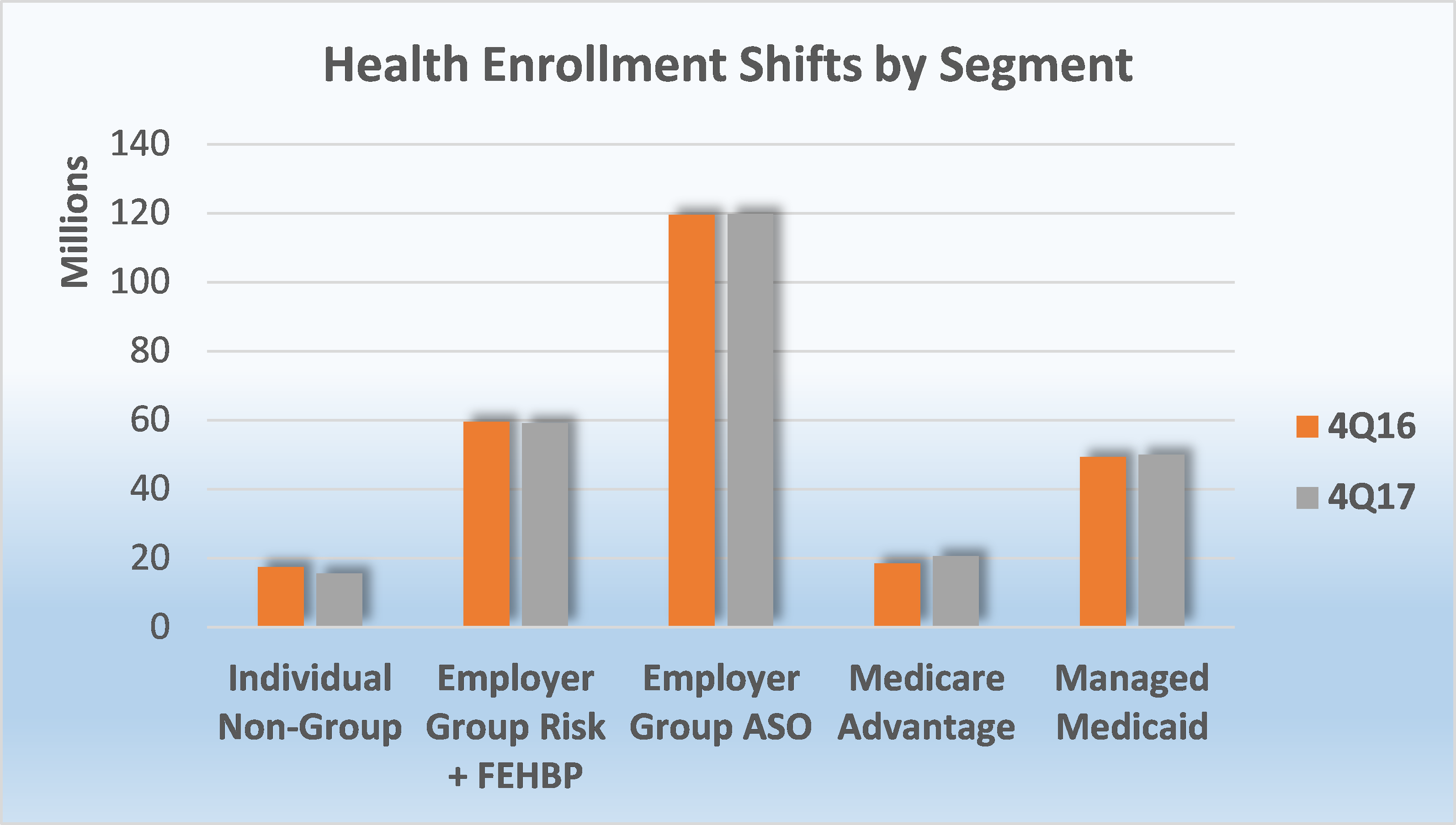 Health Enrollment Shifts by Segment

Millions

140
120
100
80
60
40
20
0

Individual Non-Group
Employer Group Risk + FEHBP
Employer Group ASO
Medicare Advantage
Managed Medicaid

4Q16
4Q17